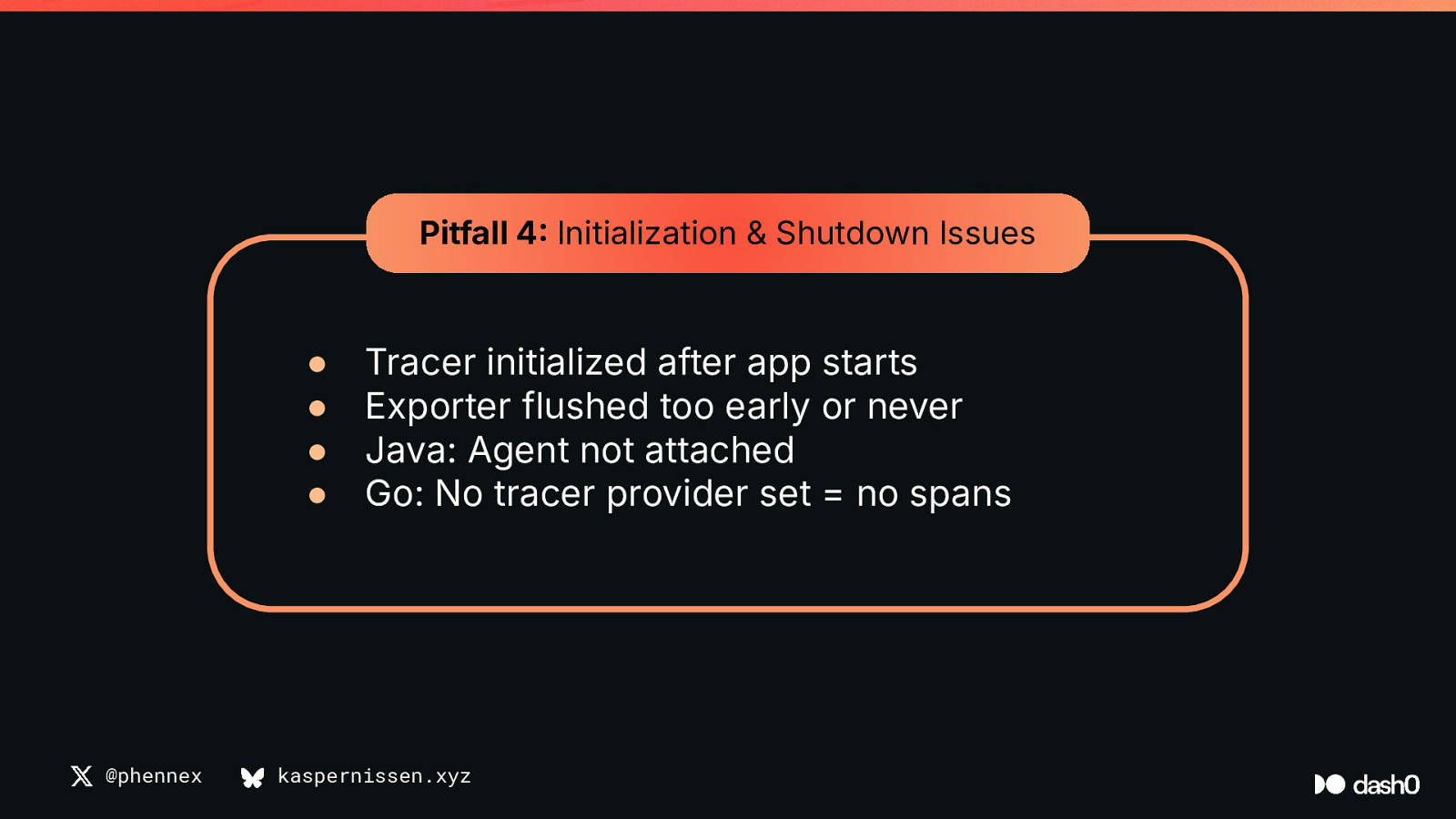 Pitfall 4: Initialization & Shutdown Issues

- Tracer initialized after app starts
- Exporter flushed too early or never
- Java: Agent not attached
- Go: No tracer provider set = no spans

@phennex kaspernissen.xyz

dash0